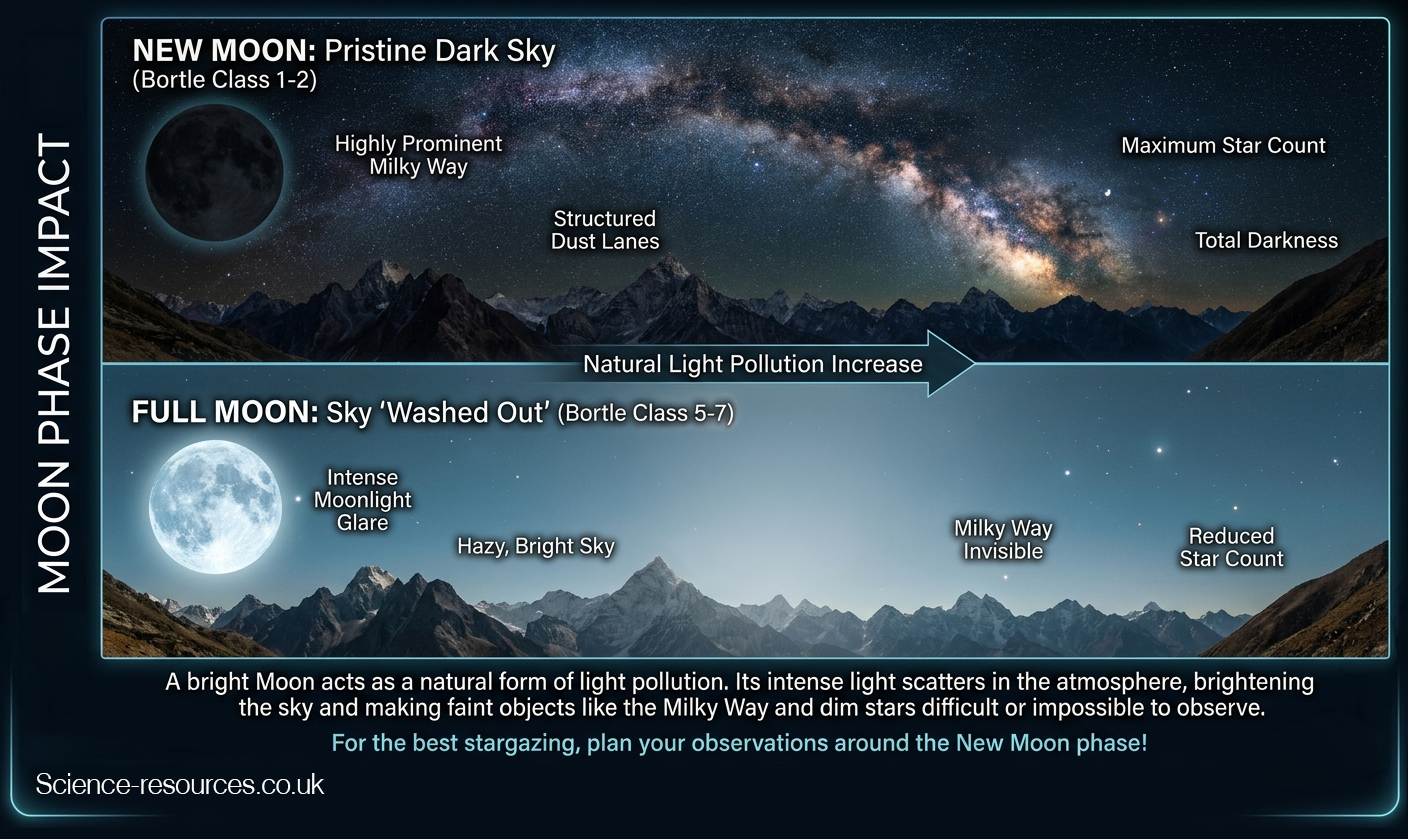 MOON PHASE IMPACT

NEW MOON: Pristine Dark Sky
(Bortle Class 1-2)

Highly Prominent Milky Way

Structured Dust Lanes

Maximum Star Count

Total Darkness

Natural Light Pollution Increase

FULL MOON: Sky 'Washed Out' (Bortle Class 5-7)

Intense Moonlight Glare

Hazy, Bright Sky

Milky Way Invisible

Reduced Star Count

A bright Moon acts as a natural form of light pollution. Its intense light scatters in the atmosphere, brightening the sky and making faint objects like the Milky Way and dim stars difficult or impossible to observe.

For the best stargazing, plan your observations around the New Moon phase!

Science-resources.co.uk